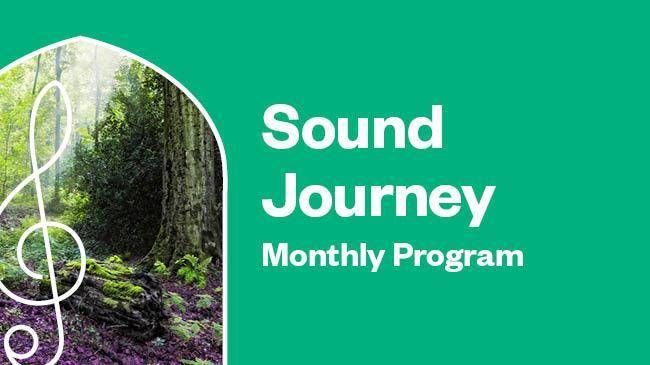 Sound Journey
Monthly Program